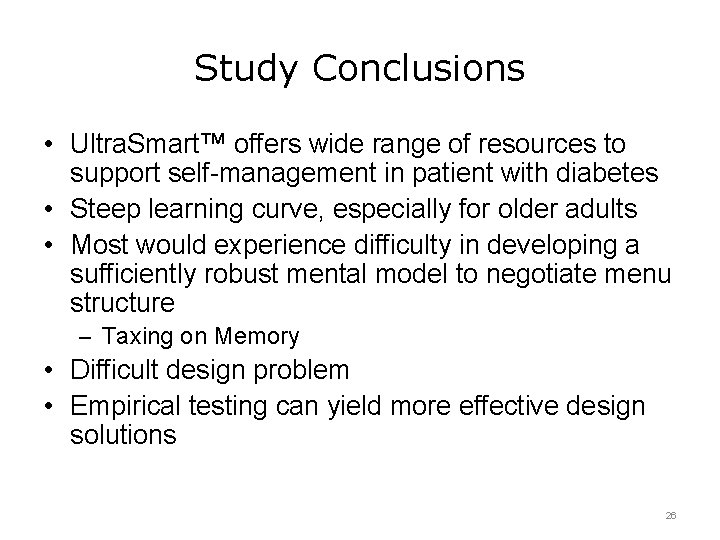 Study Conclusions

• UltraSmart™ offers wide range of resources to support self-management in patient with diabetes
• Steep learning curve, especially for older adults
• Most would experience difficulty in developing a sufficiently robust mental model to negotiate menu structure
– Taxing on Memory
• Difficult design problem
• Empirical testing can yield more effective design solutions

26